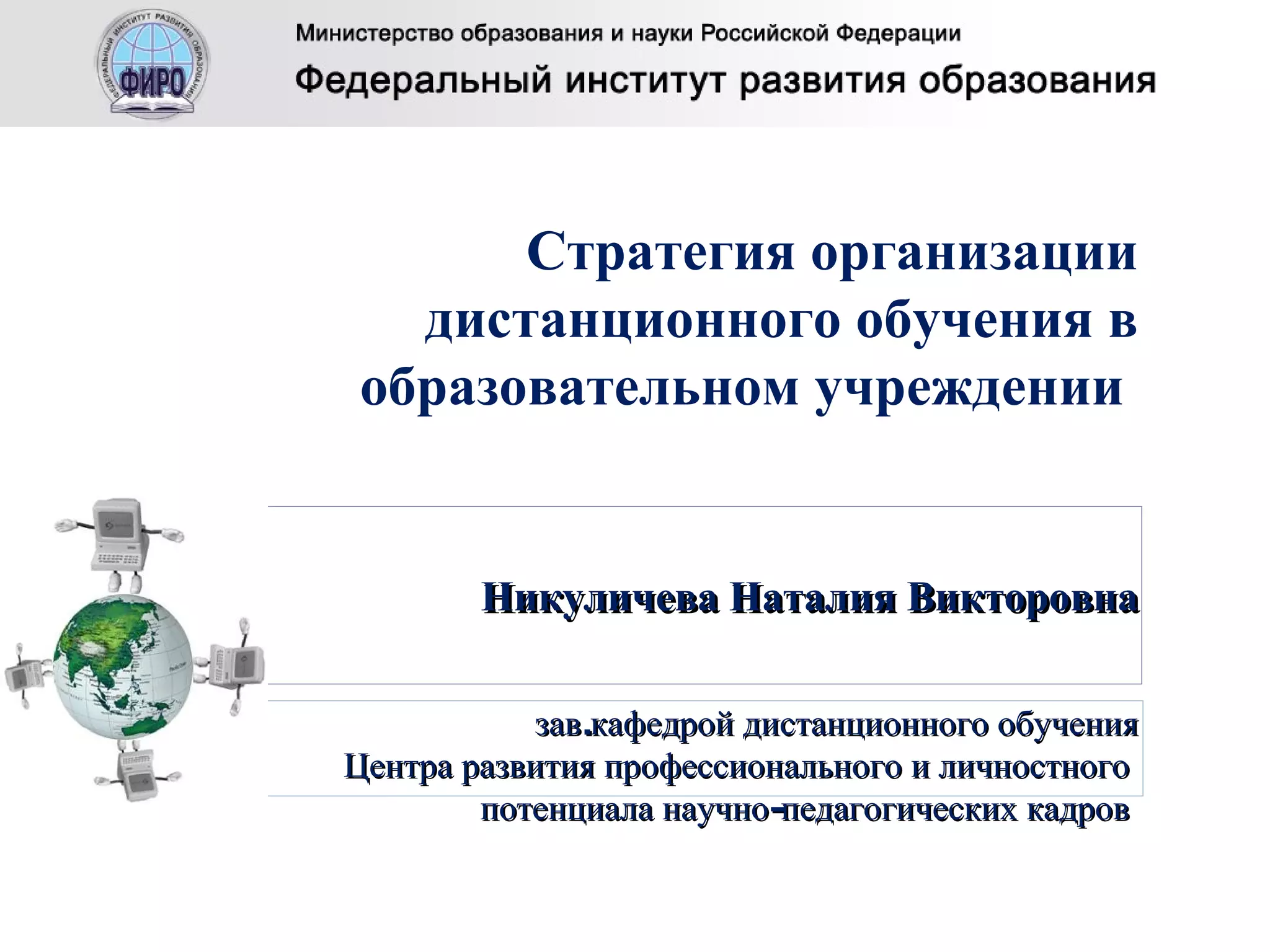 ФЕДЕРАЛЬНЫЙ ИНСТИТУТ РАЗВИТИЯ ОБРАЗОВАНИЯ
ФИРО

Министерство образования и науки Российской Федерации

Федеральный институт развития образования

Стратегия организации дистанционного обучения в образовательном учреждении

Никуличева Наталия Викторовна

зав.кафедрой дистанционного обучения Центра развития профессионального и личностного потенциала научно-педагогических кадров